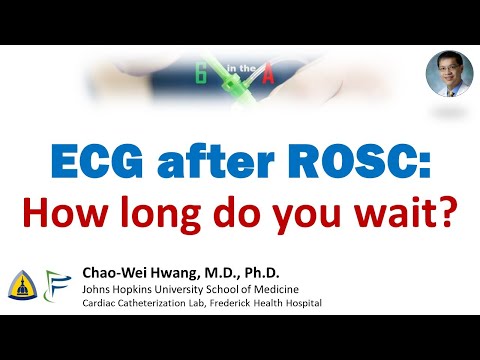 6 in the A

ECG after ROSC:
How long do you wait?

Chao-Wei Hwang, M.D., Ph.D.
Johns Hopkins University School of Medicine
Cardiac Catheterization Lab, Frederick Health Hospital